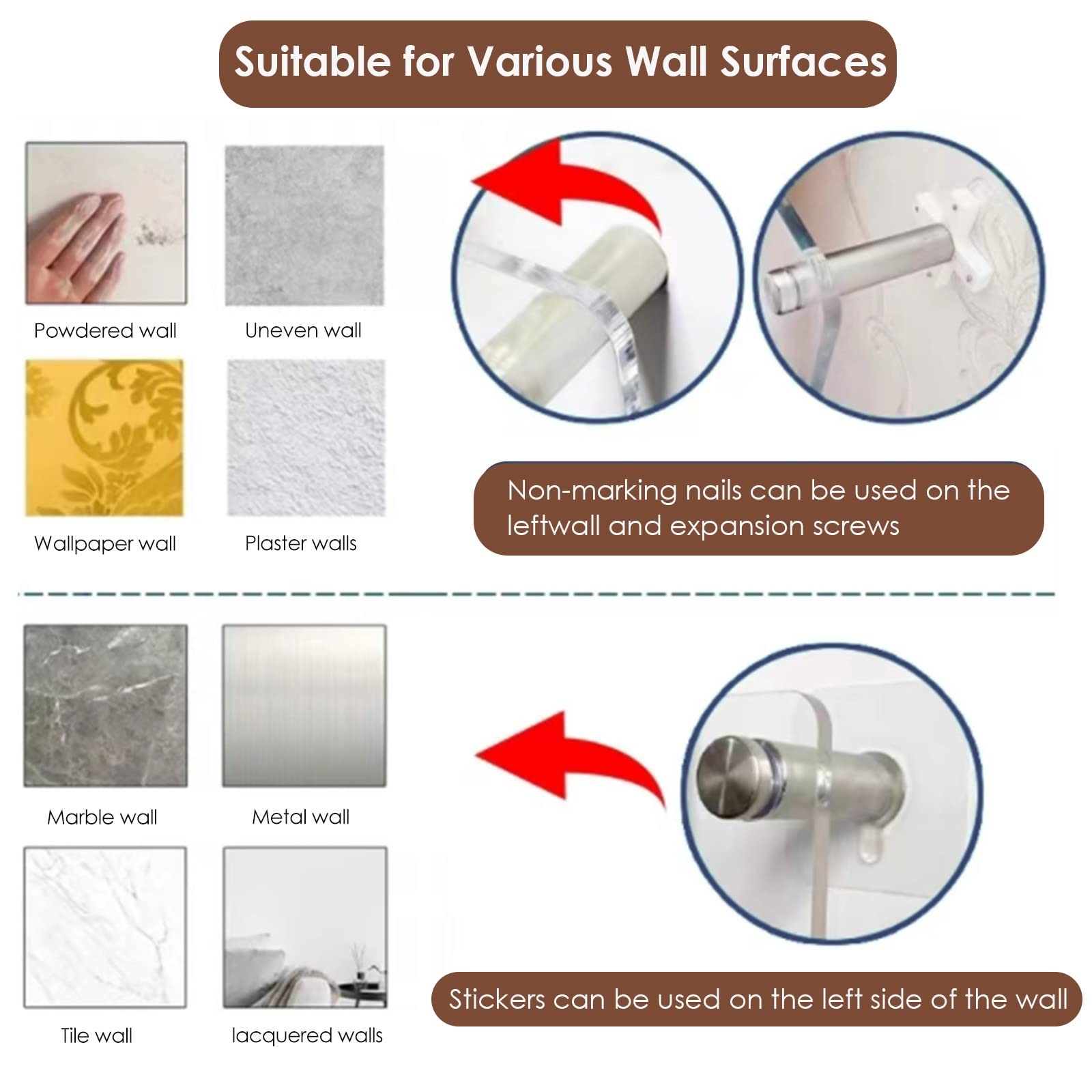 Suitable for Various Wall Surfaces

Powdered wall

Uneven wall

Wallpaper wall

Plaster walls

Non-marking nails can be used on the leftwall and expansion screws

Marble wall

Metal wall

Tile wall

lacquered walls

Stickers can be used on the left side of the wall